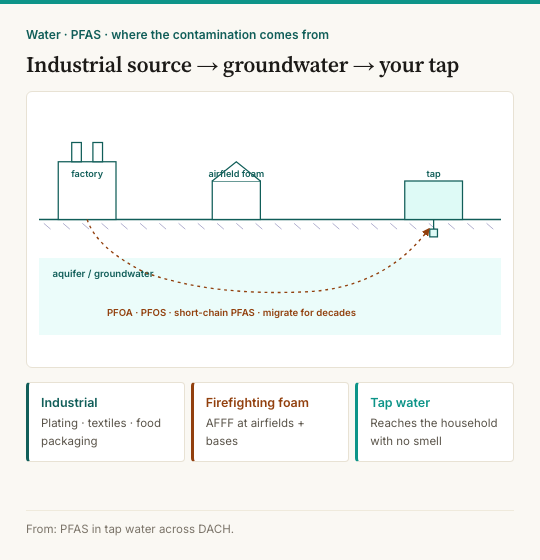 Water · PFAS · where the contamination comes from

Industrial source → groundwater → your tap

factory

airfield foam

tap

aquifer / groundwater

PFOA · PFOS · short-chain PFAS · migrate for decades

Industrial
Plating · textiles · food packaging

Firefighting foam
AFFF at airfields + bases

Tap water
Reaches the household with no smell

From: PFAS in tap water across DACH.